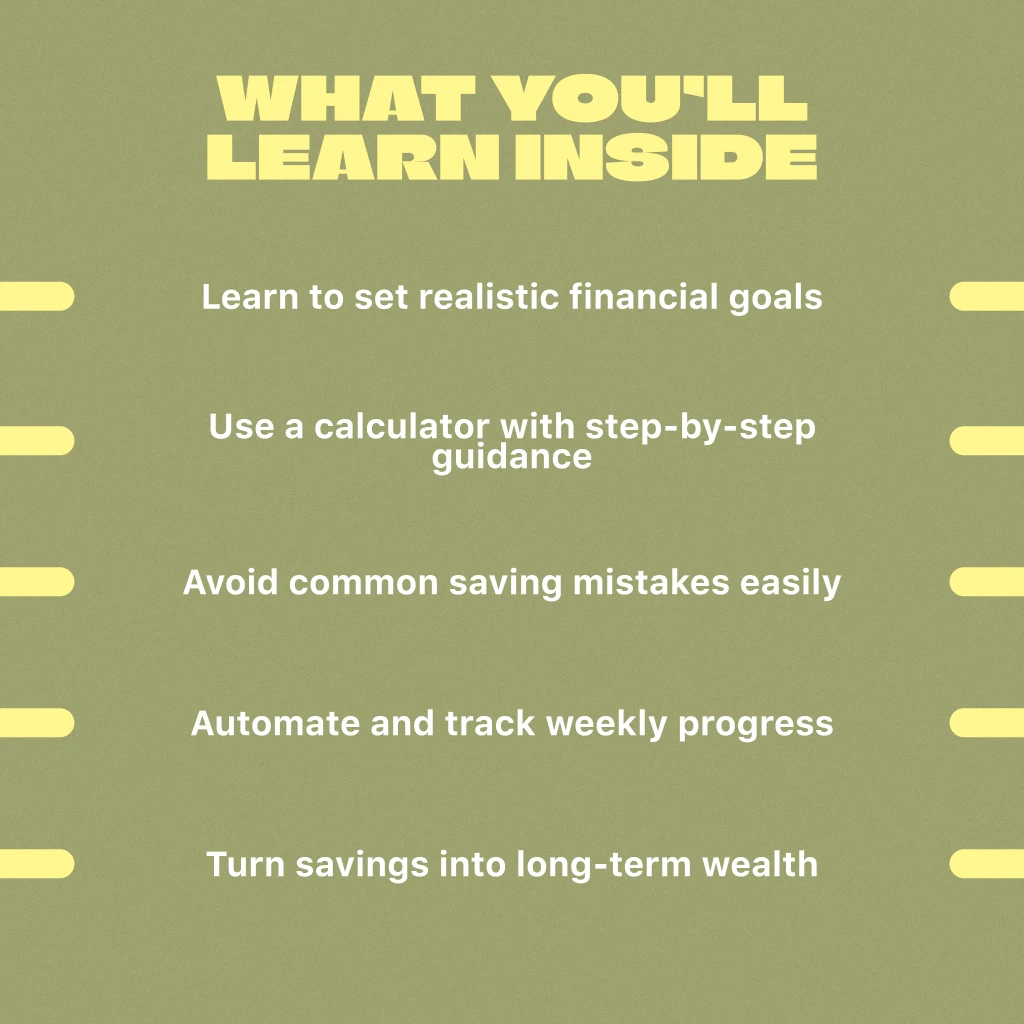 WHAT YOU'LL LEARN INSIDE

Learn to set realistic financial goals

Use a calculator with step-by-step guidance

Avoid common saving mistakes easily

Automate and track weekly progress

Turn savings into long-term wealth